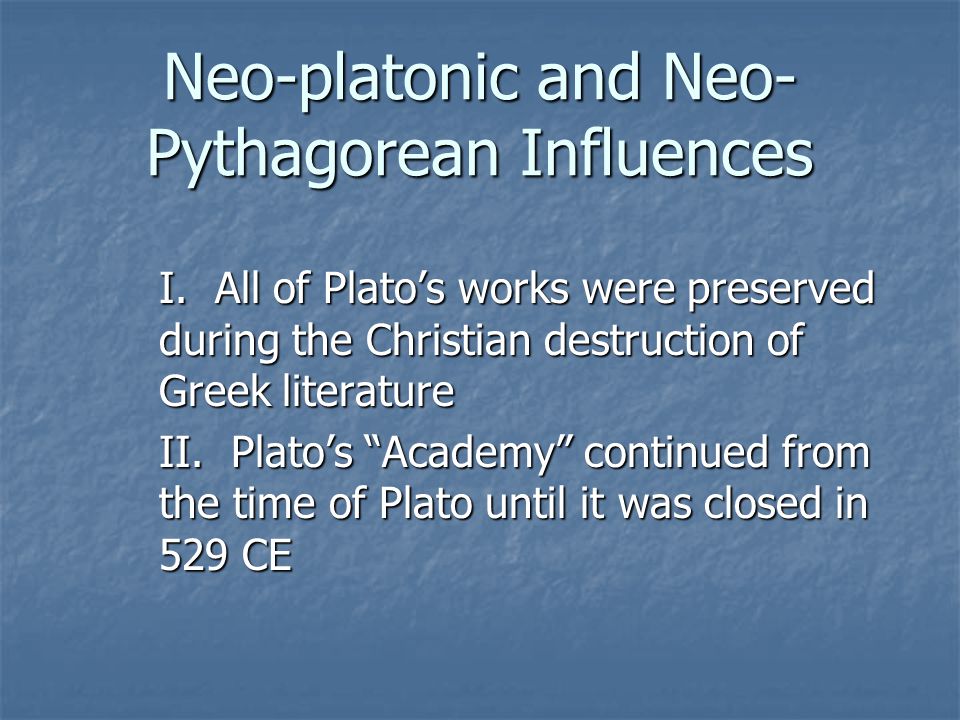 Neo-platonic and Neo-Pythagorean Influences

I. All of Plato’s works were preserved during the Christian destruction of Greek literature

II. Plato’s “Academy” continued from the time of Plato until it was closed in 529 CE